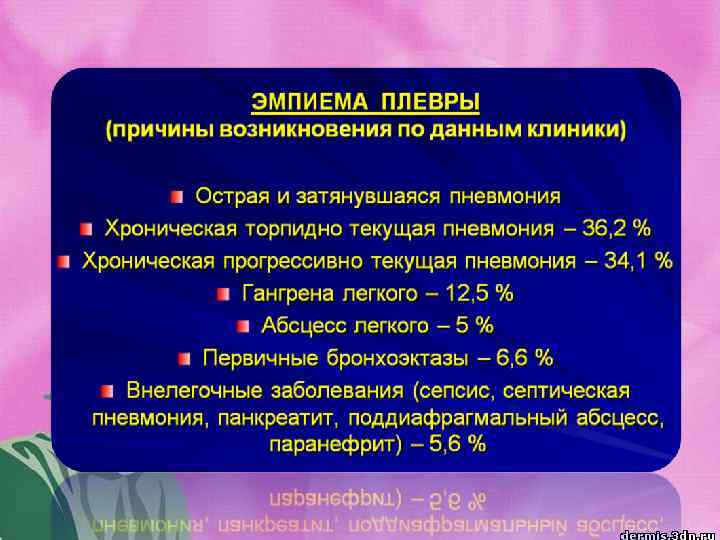 ЭМПИЕМА ПЛЕВРЫ
(причины возникновения по данным клиники)

Острая и затянувшаяся пневмония

Хроническая торпидно текущая пневмония – 36,2 %

Хроническая прогрессивно текущая пневмония – 34,1 %

Гангрена легкого – 12,5 %

Абсцесс легкого – 5 %

Первичные бронхоэктазы – 6,6 %

Внелегочные заболевания (сепсис, септическая пневмония, панкреатит, поддиафрагмальный абсцесс, паранефрит) – 5,6 %

dermis.3dn.ru